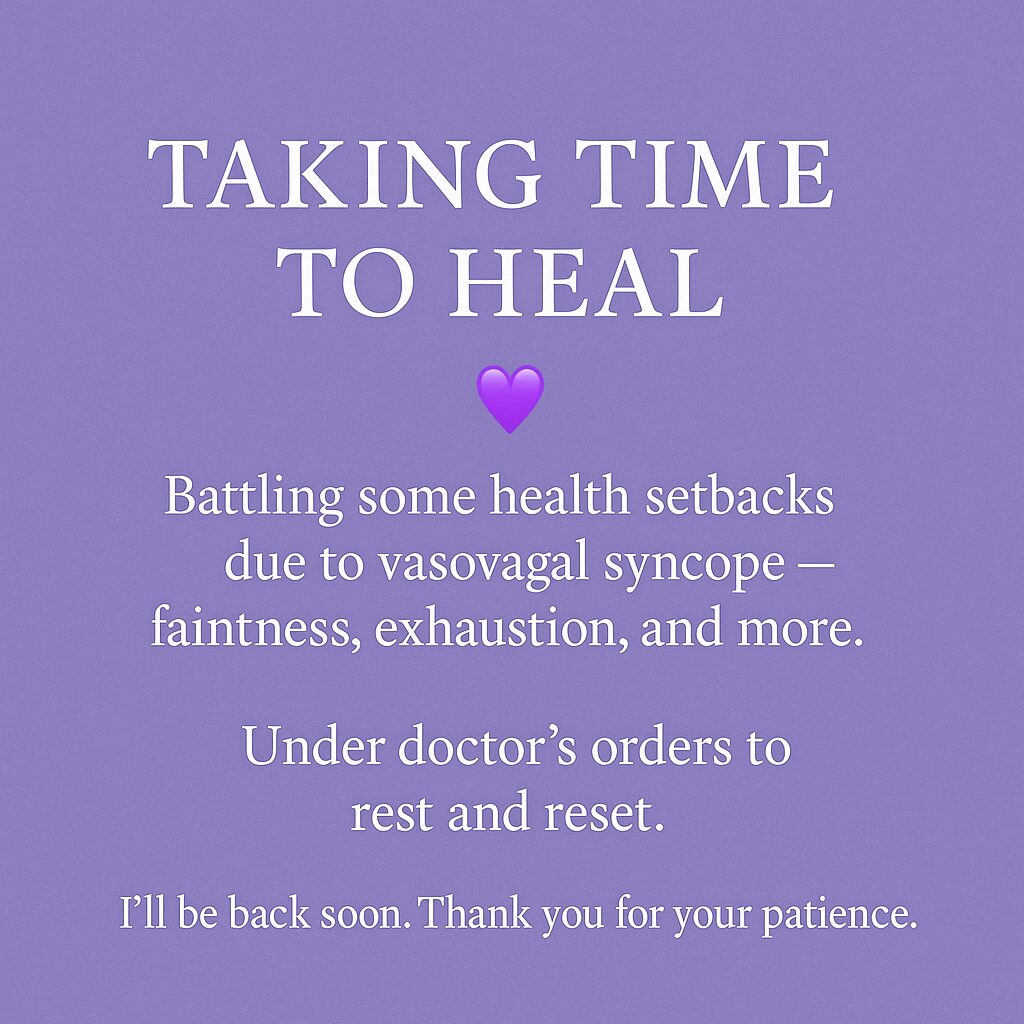 TAKING TIME TO HEAL

💜

Battling some health setbacks due to vasovagal syncope — faintness, exhaustion, and more.

Under doctor’s orders to rest and reset.

I’ll be back soon. Thank you for your patience.